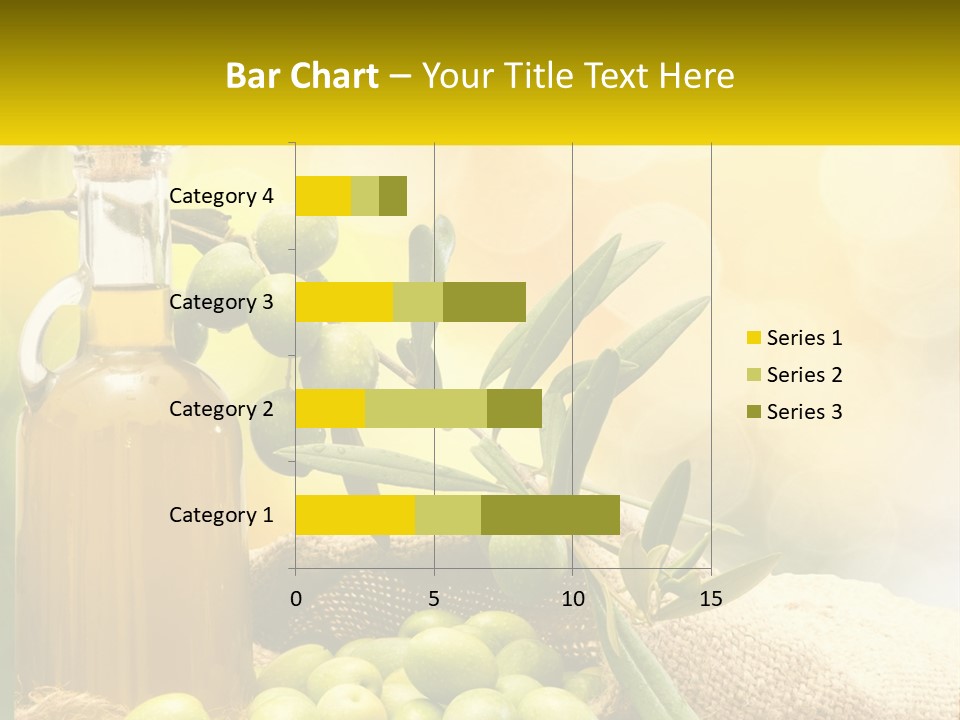 Bar Chart – Your Title Text Here

Category 4
Category 3
Category 2
Category 1

0
5
10
15

Series 1
Series 2
Series 3